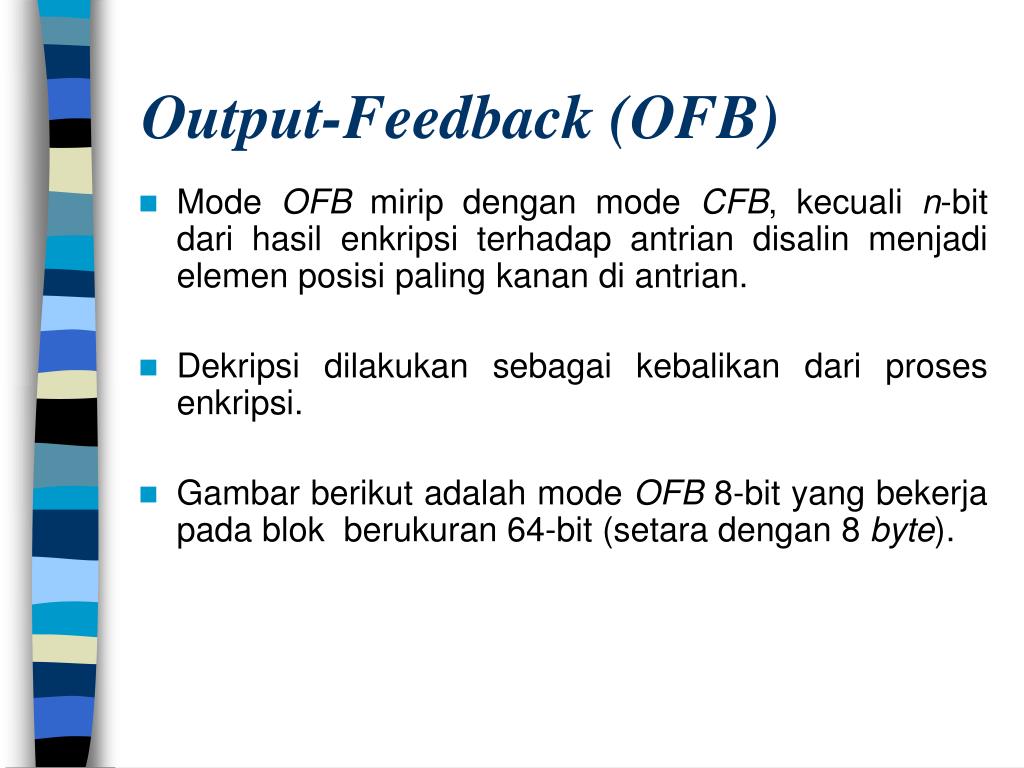 Output-Feedback (OFB)

Mode OFB mirip dengan mode CFB, kecuali n-bit dari hasil enkripsi terhadap antrian disalin menjadi elemen posisi paling kanan di antrian.

Dekripsi dilakukan sebagai kebalikan dari proses enkripsi.

Gambar berikut adalah mode OFB 8-bit yang bekerja pada blok berukuran 64-bit (setara dengan 8 byte).